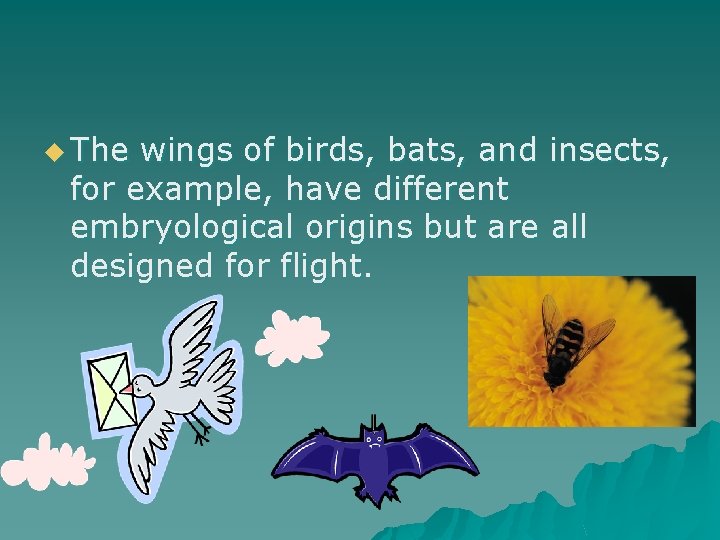 The wings of birds, bats, and insects, for example, have different embryological origins but are all designed for flight.